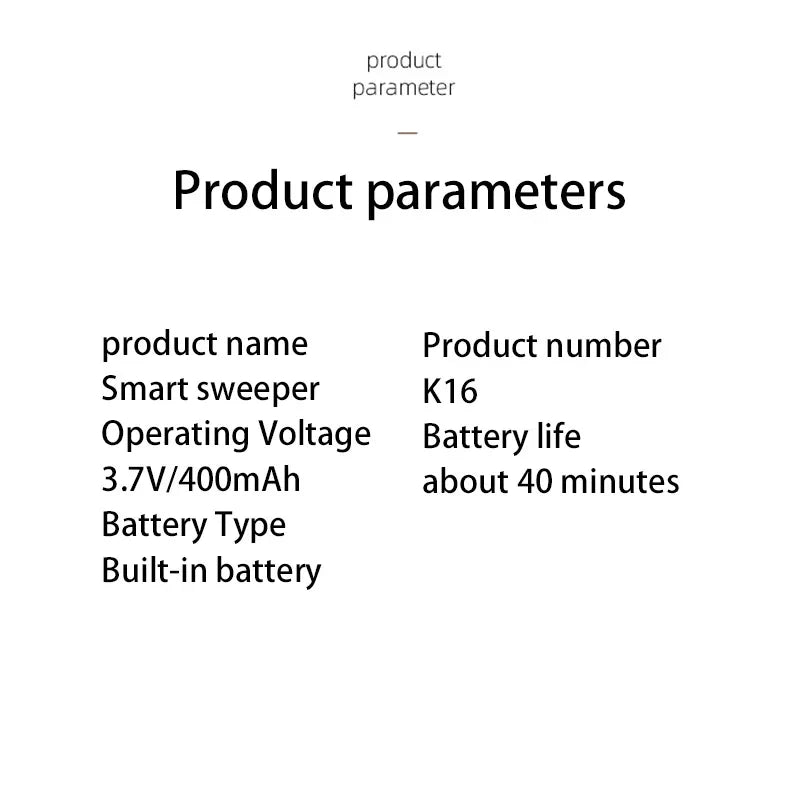 product
parameter

Product parameters

product name
Smart sweeper
Operating Voltage
3.7V/400mAh
Battery Type
Built-in battery

Product number
K16
Battery life
about 40 minutes